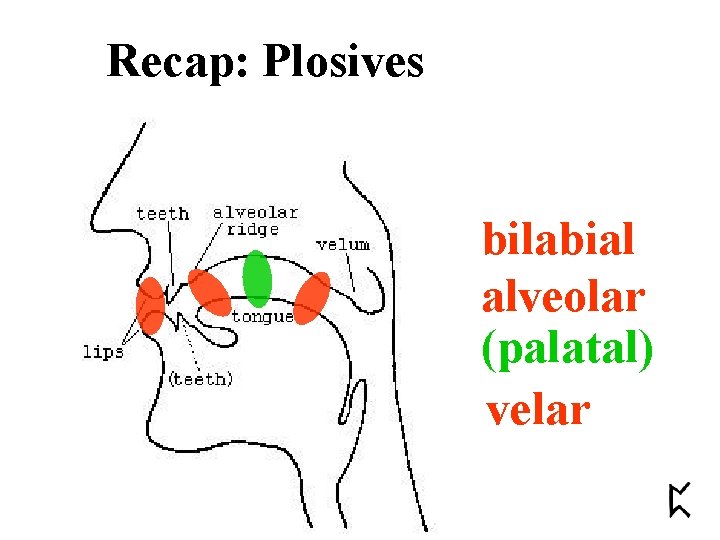 Recap: Plosives

teeth
alveolar ridge
velum
tongue
lips
(teeth)

bilabial
alveolar
(palatal)
velar